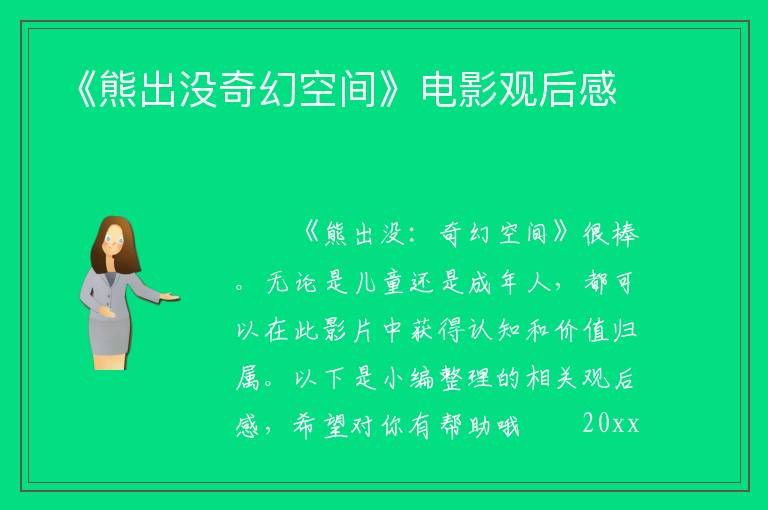 《熊出没奇幻空间》电影观后感

《熊出没：奇幻空间》很棒。无论是儿童还是成年人，都可以在此影片中获得认知和价值归属。以下是小编整理的相关观后感，希望对你有帮助哦　　20xx